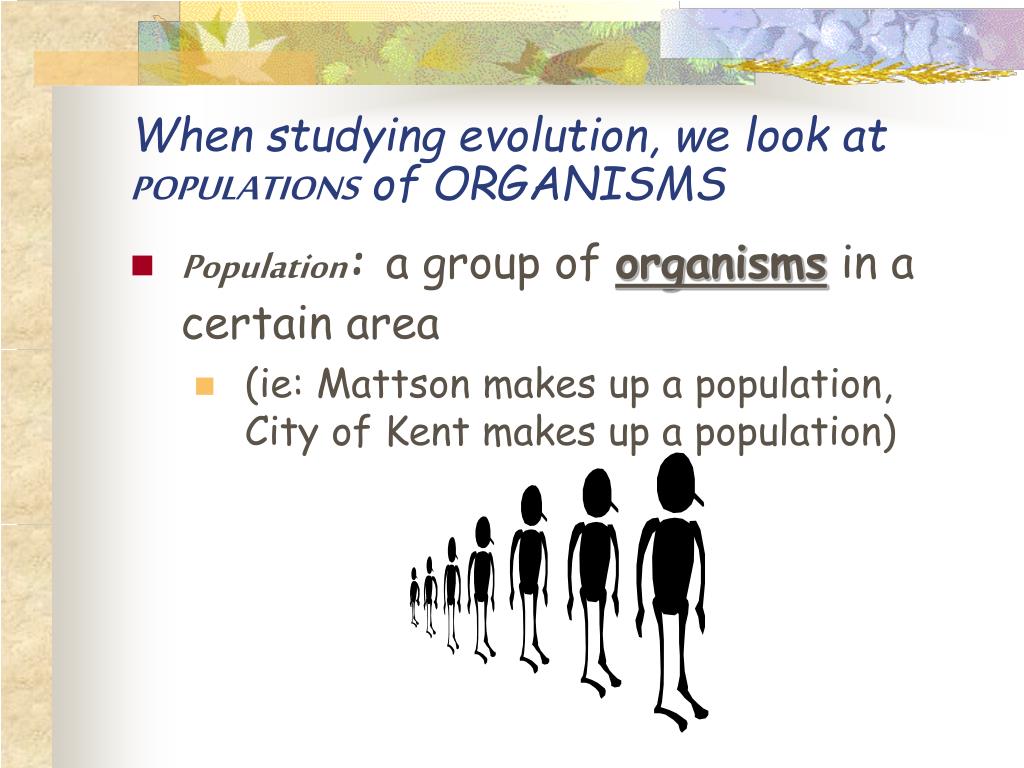 When studying evolution, we look at POPULATIONS of ORGANISMS

Population: a group of organisms in a certain area

(ie: Mattson makes up a population, City of Kent makes up a population)